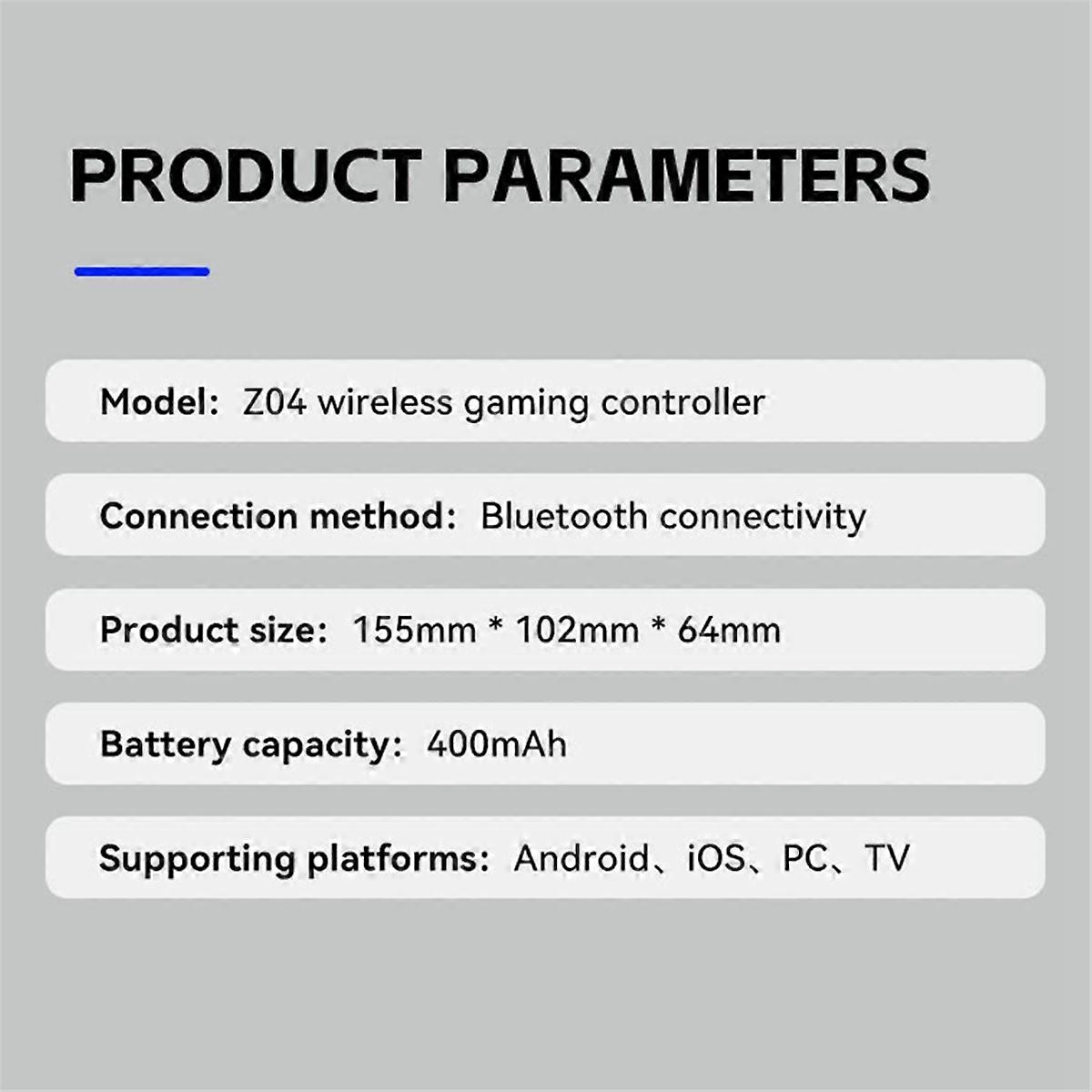 PRODUCT PARAMETERS

Model: Z04 wireless gaming controller

Connection method: Bluetooth connectivity

Product size: 155mm * 102mm * 64mm

Battery capacity: 400mAh

Supporting platforms: Android、iOS、PC、TV